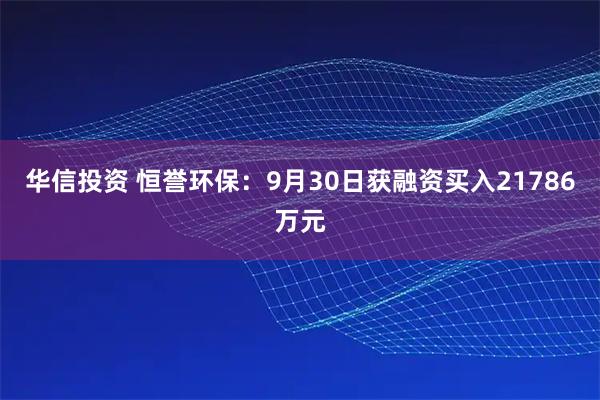 华信投资 恒誉环保：9月30日获融资买入21786万元